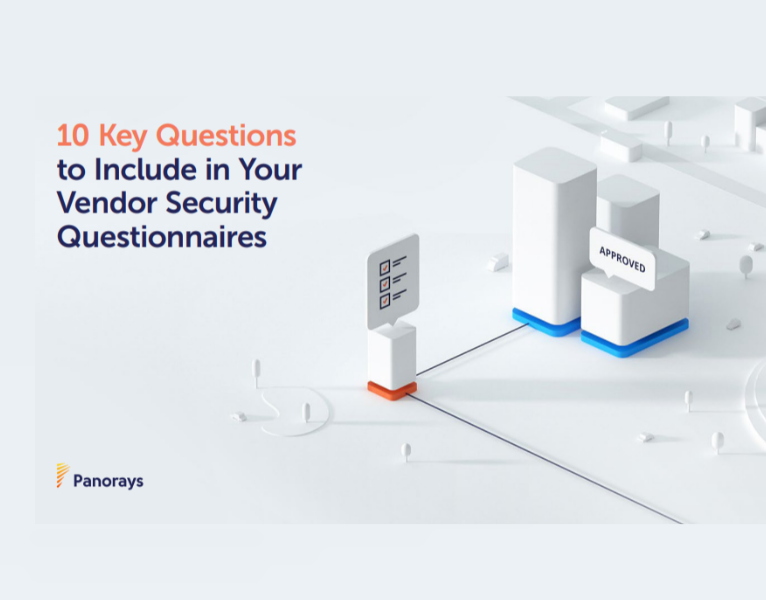 10 Key Questions to Include in Your Vendor Security Questionnaires

APPROVED

Panorays